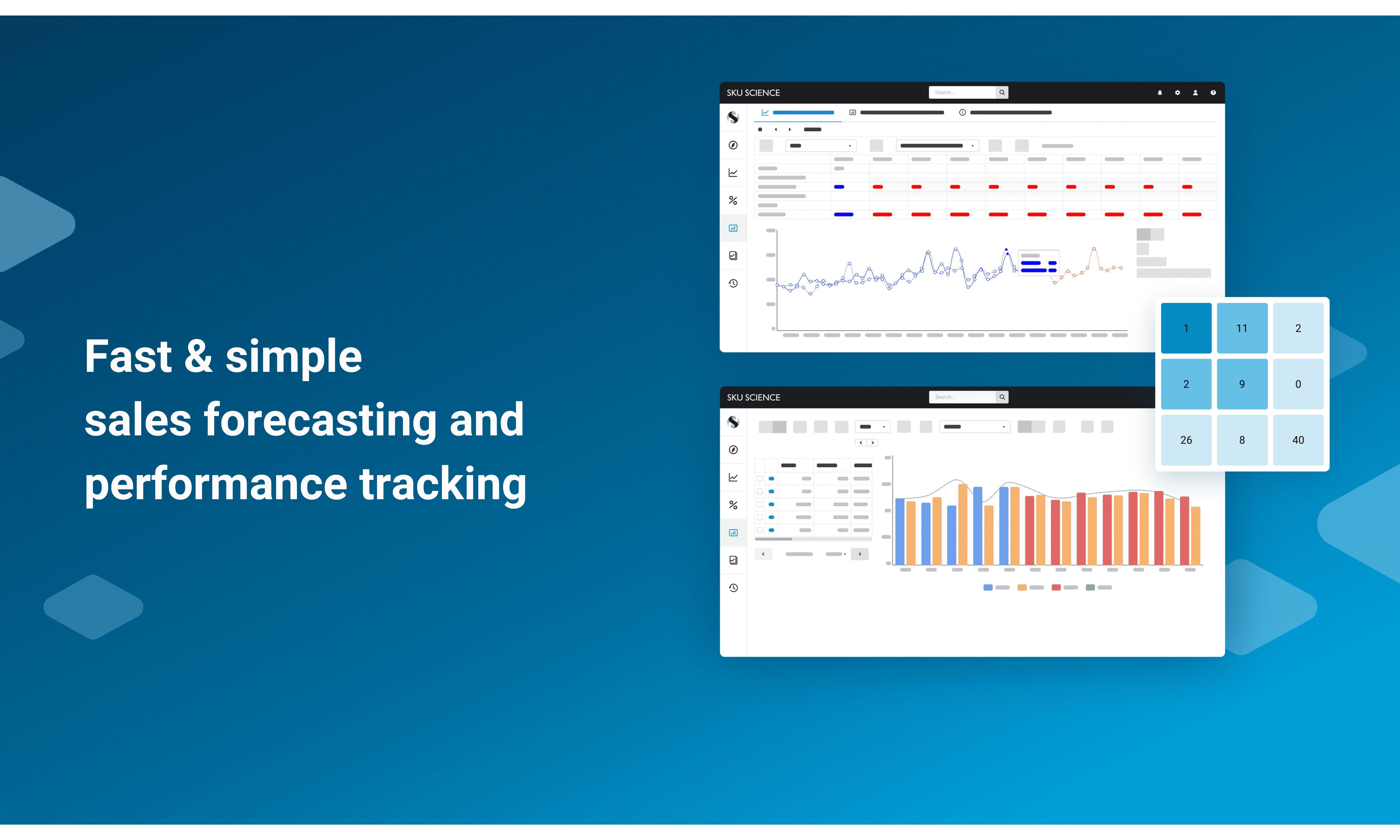 Fast & simple
sales forecasting and
performance tracking

SKU SCIENCE

Search...

| 1 | 11 | 2 |
|---|---|---|
| 2 | 9 | 0 |
| 26 | 8 | 40 |

SKU SCIENCE

Search...